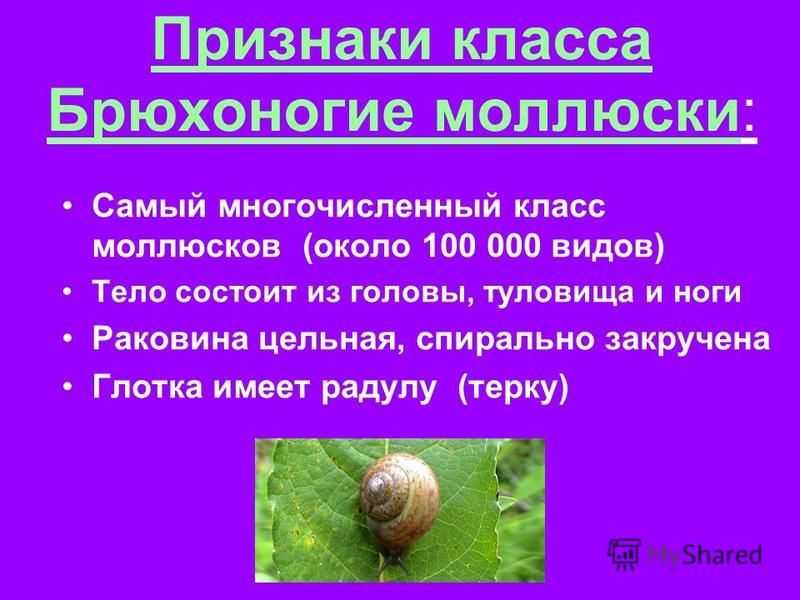 Признаки класса Брюхоногие моллюски:

• Самый многочисленный класс моллюсков (около 100 000 видов)
• Тело состоит из головы, туловища и ноги
• Раковина цельная, спирально закручена
• Глотка имеет радулу (терку)

MyShared